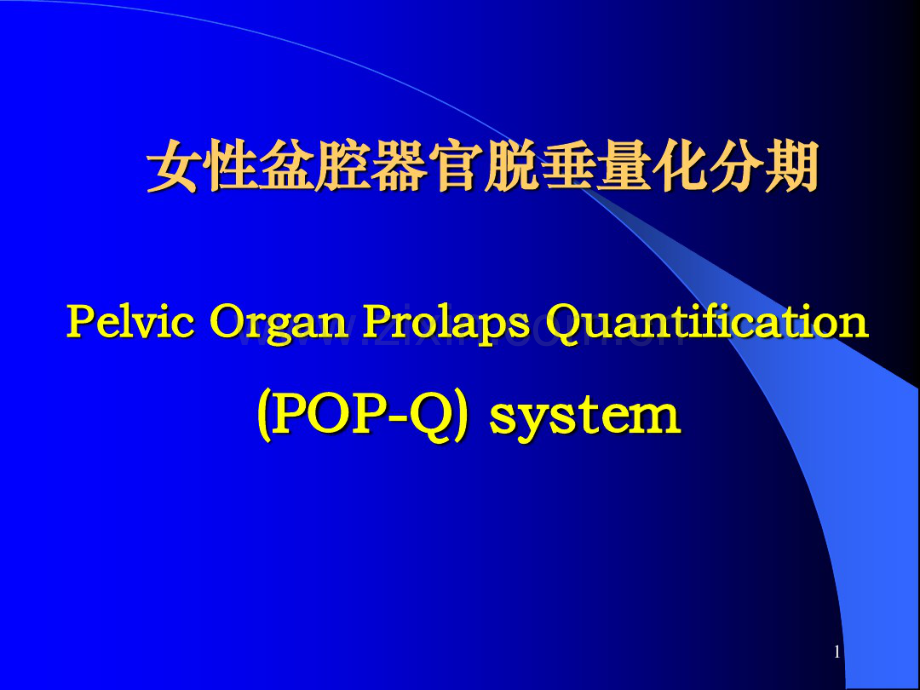 女性盆腔器官脱垂量化分期

Pelvic Organ Prolaps Quantification

(POP-Q) system

www.zixin.com.cn

1